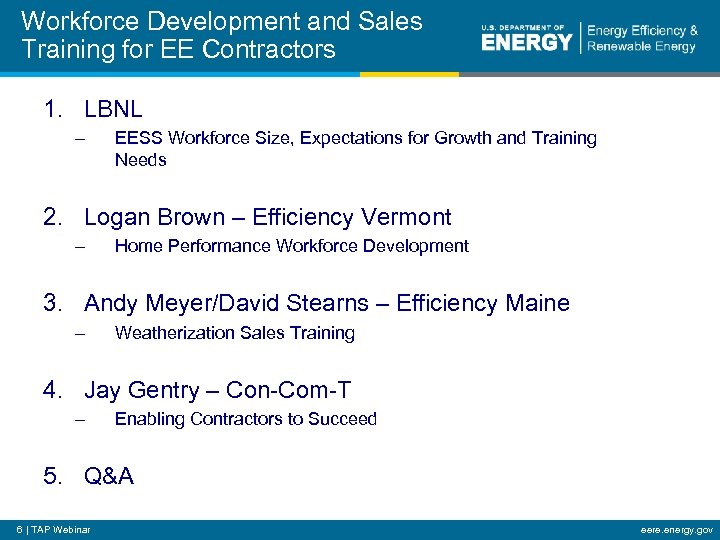 Workforce Development and Sales Training for EE Contractors

U.S. DEPARTMENT OF ENERGY | Energy Efficiency & Renewable Energy

1. LBNL
– EESS Workforce Size, Expectations for Growth and Training Needs

2. Logan Brown – Efficiency Vermont
– Home Performance Workforce Development

3. Andy Meyer/David Stearns – Efficiency Maine
– Weatherization Sales Training

4. Jay Gentry – Con-Com-T
– Enabling Contractors to Succeed

5. Q&A

6 | TAP Webinar

eere.energy.gov